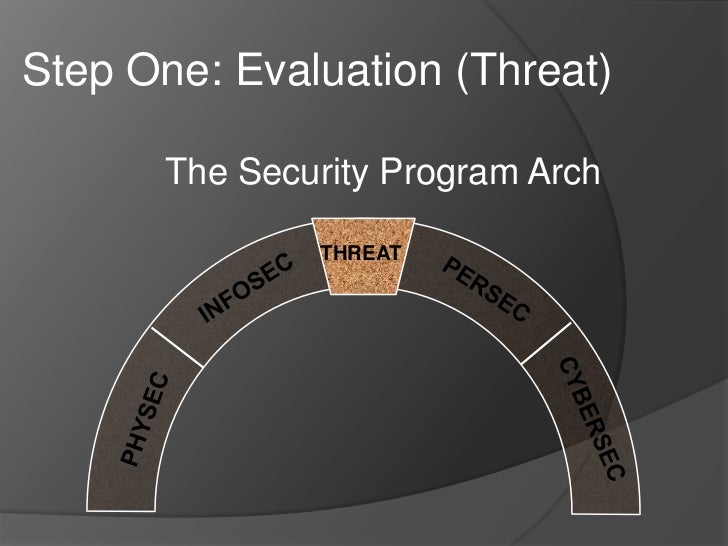 Step One: Evaluation (Threat)

The Security Program Arch

PHYSEC

INFOSEC

THREAT

PERSEC

CYBERSEC